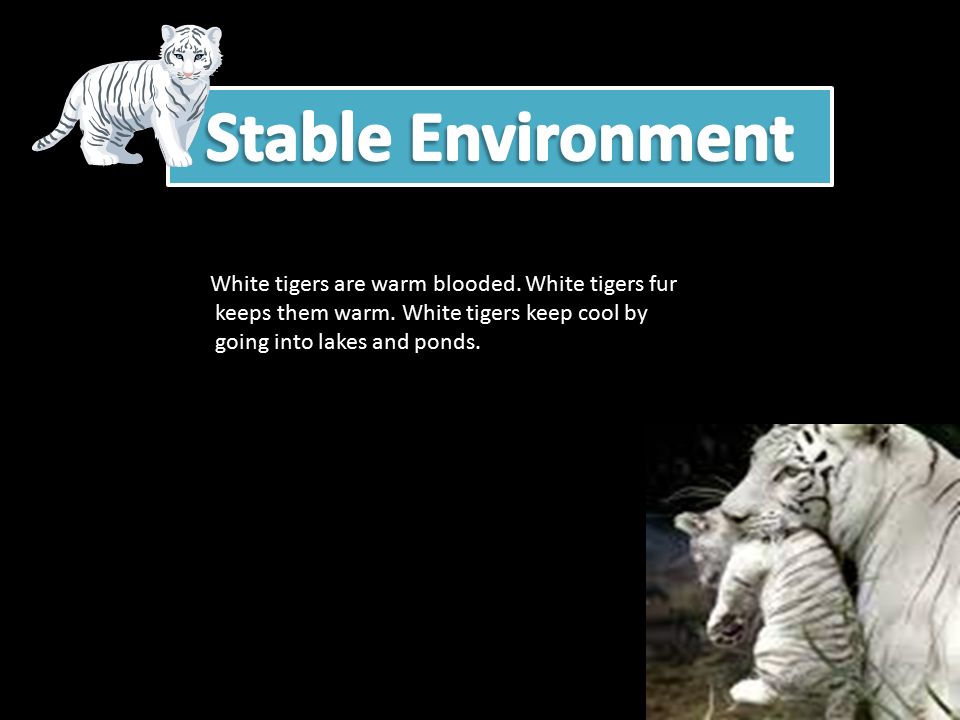 Stable Environment

White tigers are warm blooded. White tigers fur keeps them warm. White tigers keep cool by going into lakes and ponds.